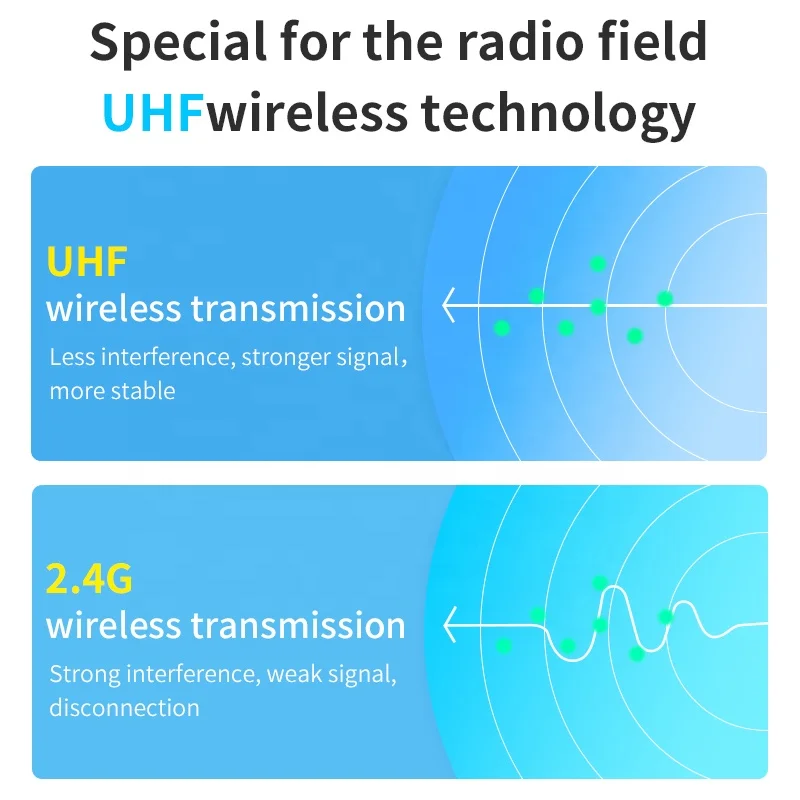 Special for the radio field
UHFwireless technology

UHF
wireless transmission
Less interference, stronger signal, more stable

2.4G
wireless transmission
Strong interference, weak signal, disconnection